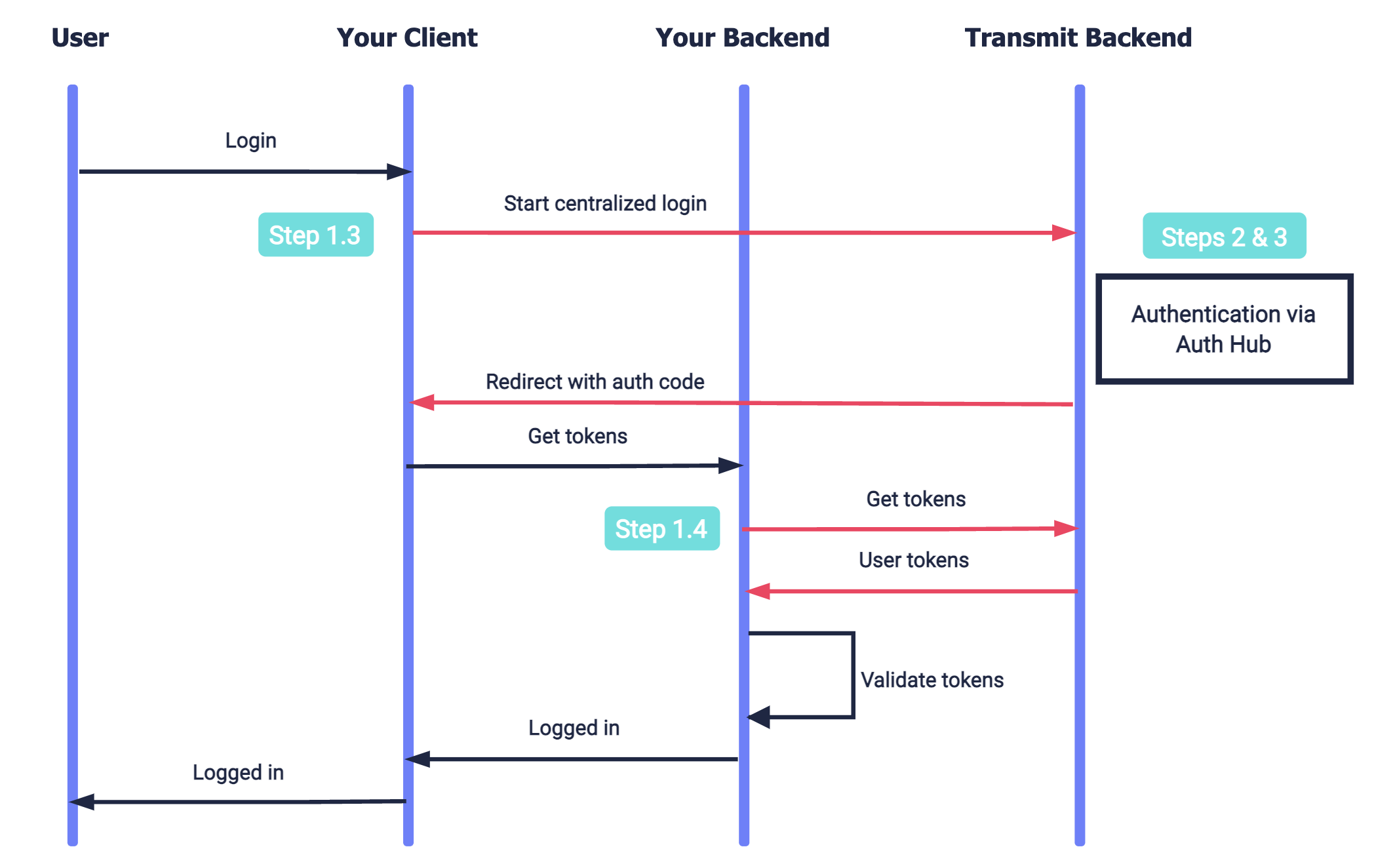 User

Your Client

Your Backend

Transmit Backend

Login

Start centralized login

Step 1.3

Steps 2 & 3

Authentication via Auth Hub

Redirect with auth code

Get tokens

Get tokens

Step 1.4

User tokens

Validate tokens

Logged in

Logged in